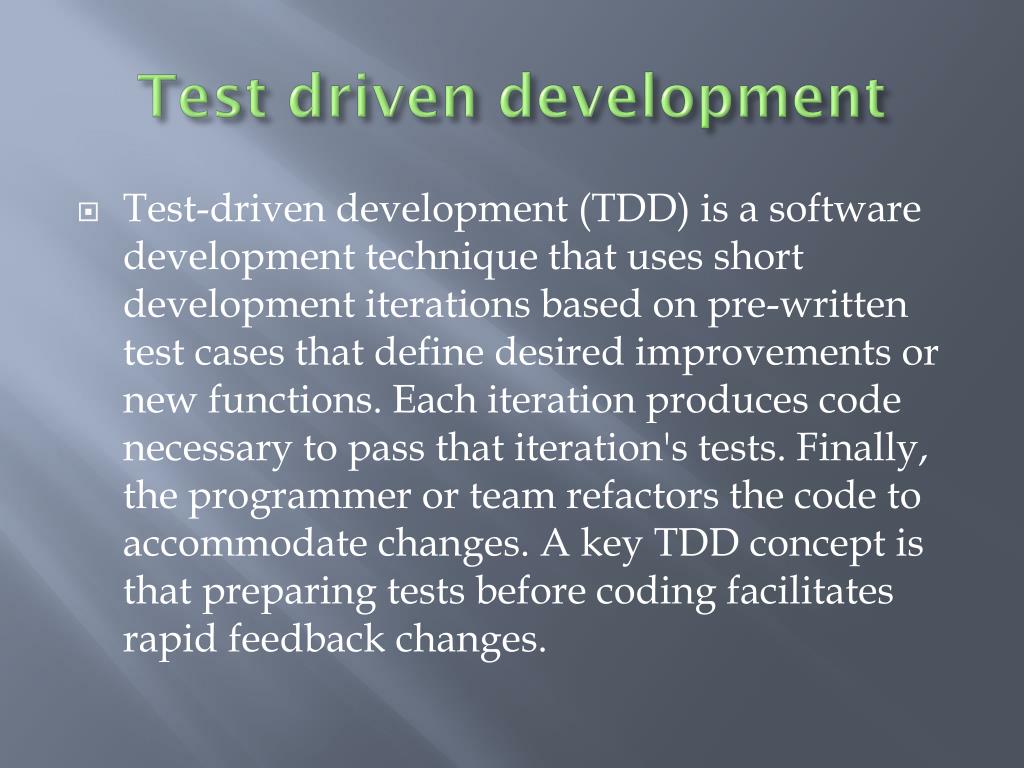 Test driven development

Test-driven development (TDD) is a software development technique that uses short development iterations based on pre-written test cases that define desired improvements or new functions. Each iteration produces code necessary to pass that iteration's tests. Finally, the programmer or team refactors the code to accommodate changes. A key TDD concept is that preparing tests before coding facilitates rapid feedback changes.